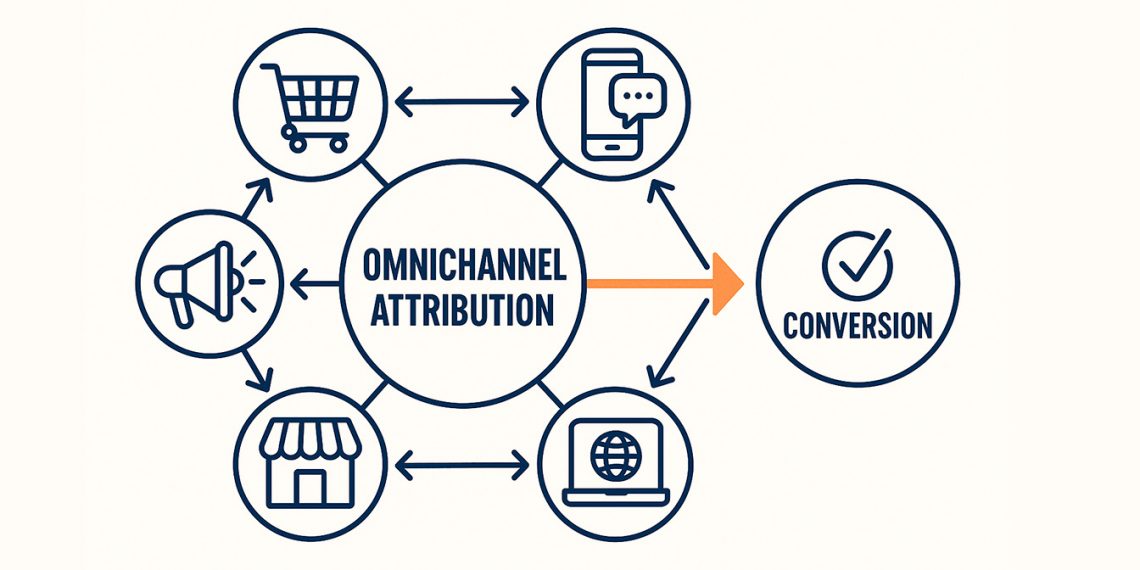 OMNICHANNEL ATTRIBUTION

CONVERSION